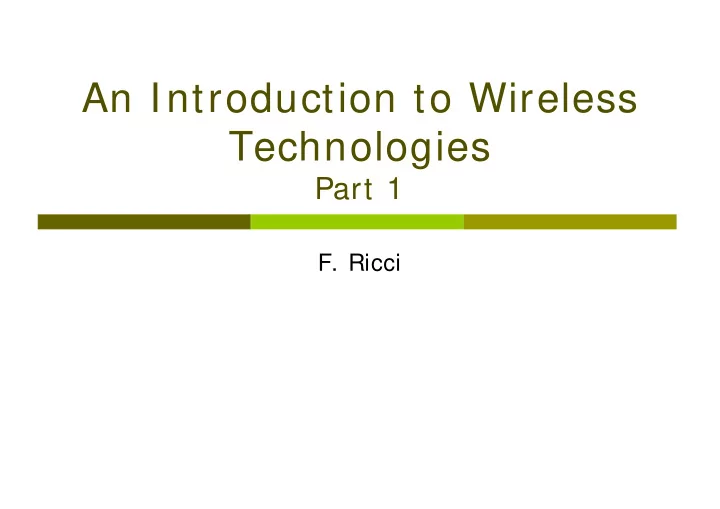 An Introduction to Wireless Technologies
Part 1

F. Ricci